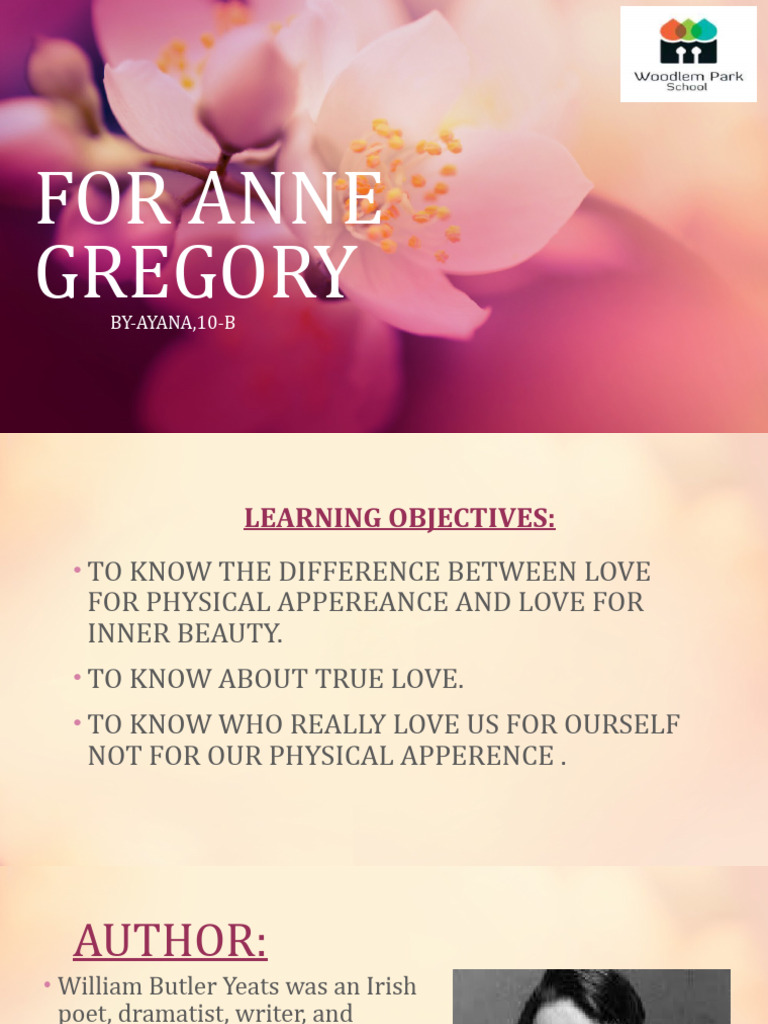 Woodlem Park School

FOR ANNE GREGORY

BY-AYANA,10-B

LEARNING OBJECTIVES:

• TO KNOW THE DIFFERENCE BETWEEN LOVE FOR PHYSICAL APPEREANCE AND LOVE FOR INNER BEAUTY.

• TO KNOW ABOUT TRUE LOVE.

• TO KNOW WHO REALLY LOVE US FOR OURSELF NOT FOR OUR PHYSICAL APPERENCE .

AUTHOR:

• William Butler Yeats was an Irish poet, dramatist, writer, and